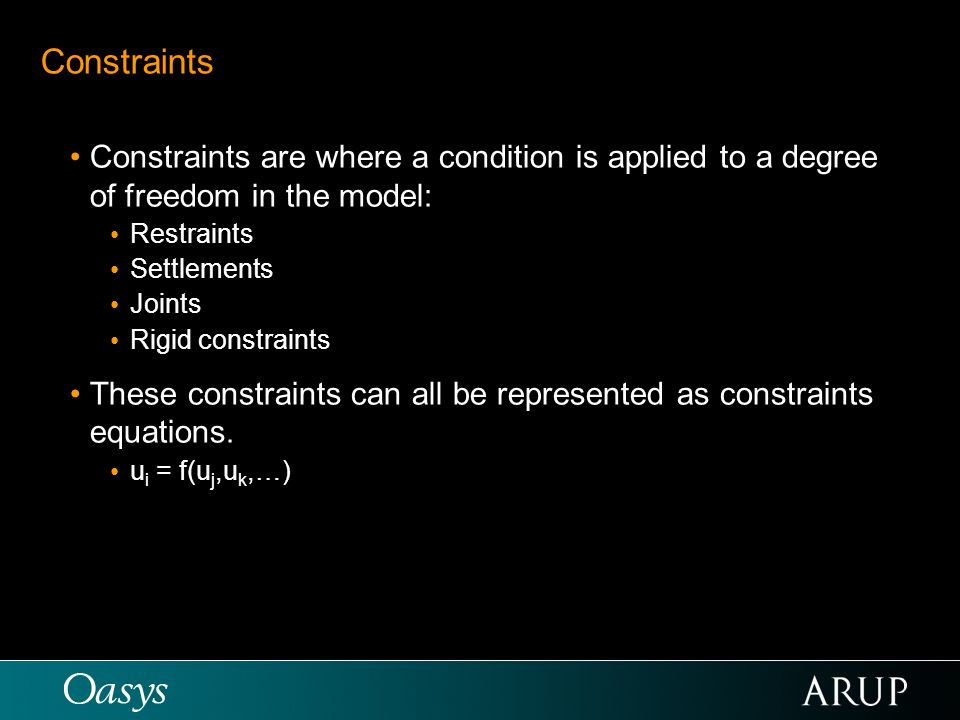 Constraints

• Constraints are where a condition is applied to a degree of freedom in the model:
  • Restraints
  • Settlements
  • Joints
  • Rigid constraints

• These constraints can all be represented as constraints equations.
  • $u_i = f(u_j, u_k, \ldots)$

Oasys

ARUP